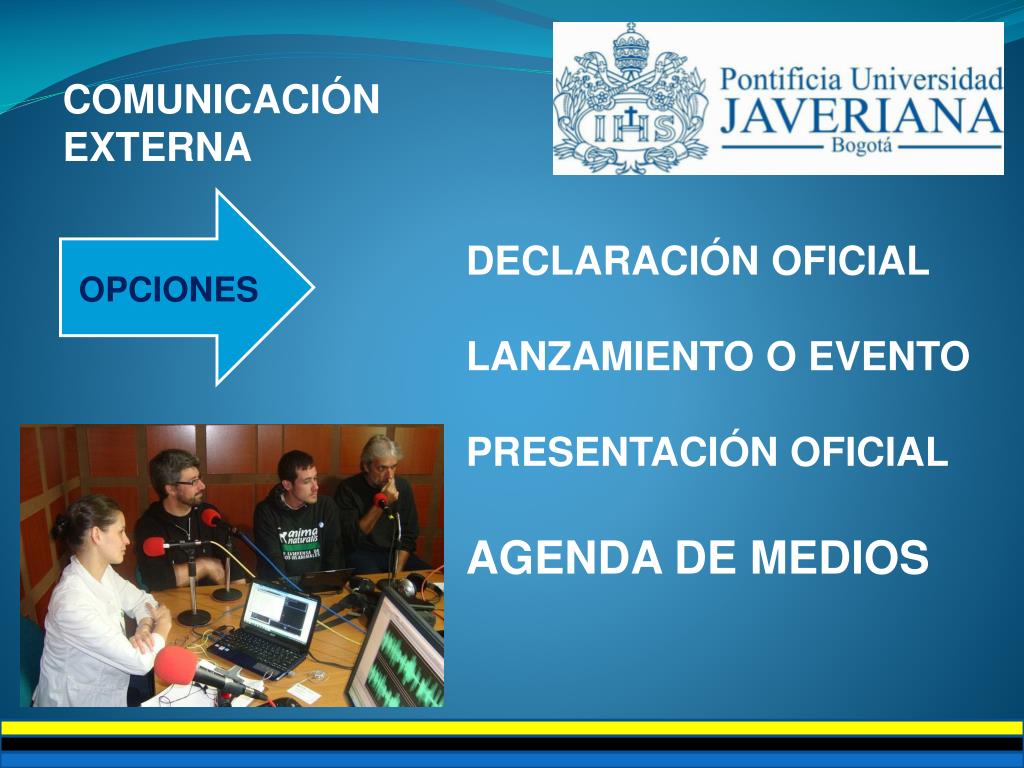 COMUNICACIÓN EXTERNA

IHS

Pontificia Universidad
JAVERIANA
Bogotá

OPCIONES

DECLARACIÓN OFICIAL

LANZAMIENTO O EVENTO

PRESENTACIÓN OFICIAL

AGENDA DE MEDIOS

anima naturalis